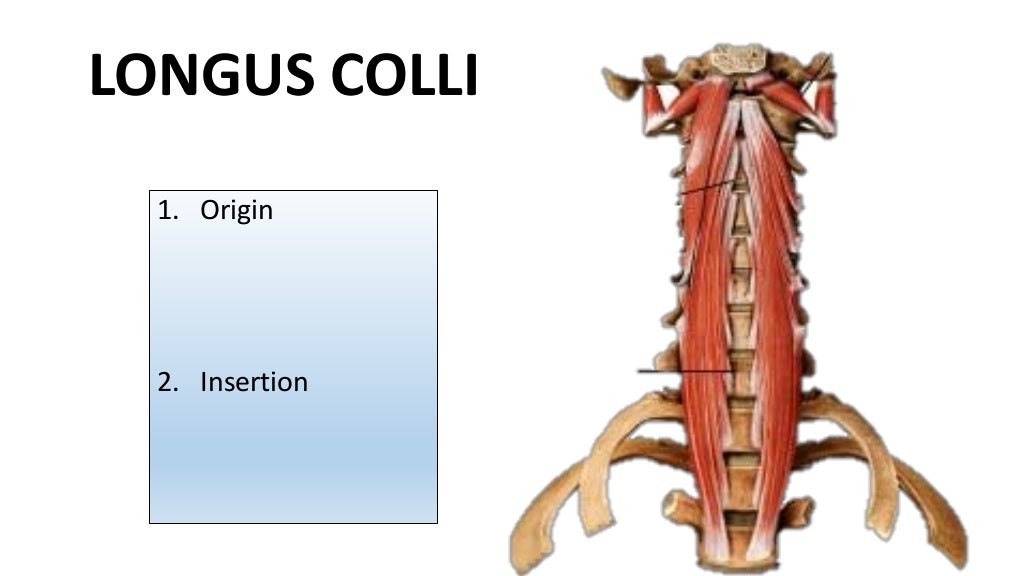 LONGUS COLLI

1. Origin

2. Insertion